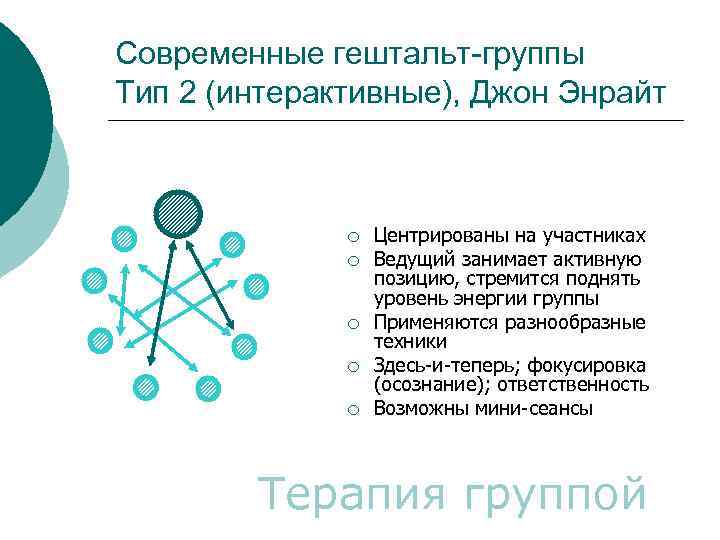 Современные гештальт-группы
Тип 2 (интерактивные), Джон Энрайт

○ Центрированы на участниках
○ Ведущий занимает активную позицию, стремится поднять уровень энергии группы
○ Применяются разнообразные техники
○ Здесь-и-теперь; фокусировка (осознание); ответственность
○ Возможны мини-сеансы

Терапия группой